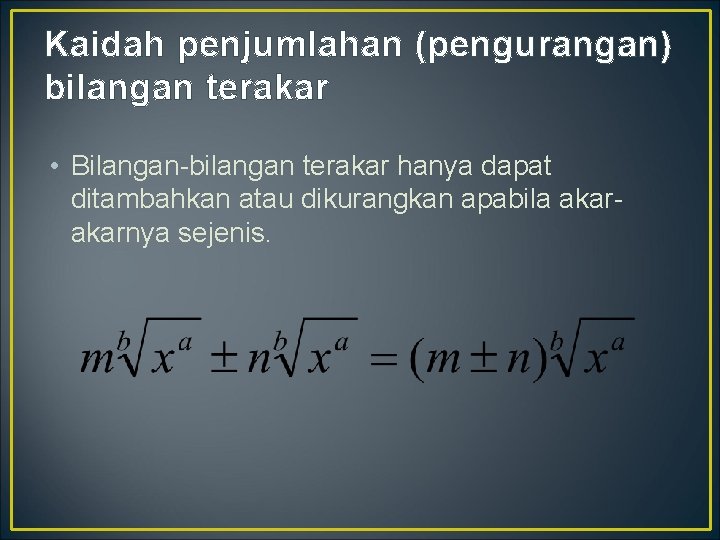 Kaidah penjumlahan (pengurangan) bilangan terakar

• Bilangan-bilangan terakar hanya dapat ditambahkan atau dikurangkan apabila akar-akarnya sejenis.

$m\sqrt[b]{x^a} \pm n\sqrt[b]{x^a} = (m \pm n)\sqrt[b]{x^a}$